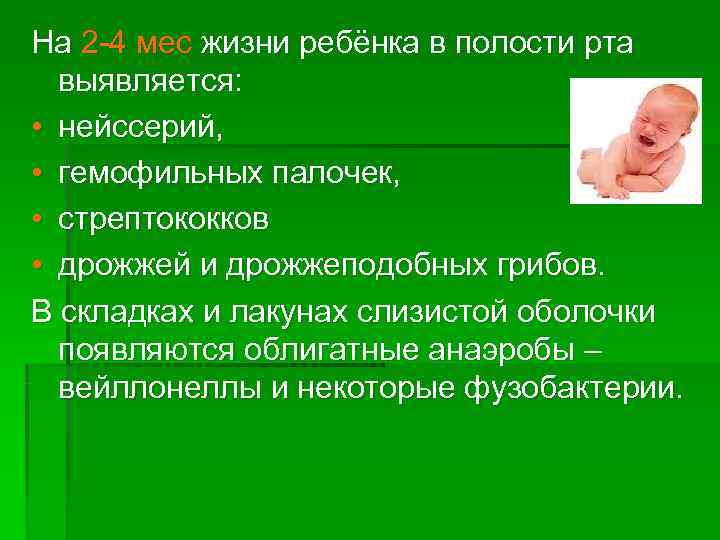 На 2-4 мес жизни ребёнка в полости рта выявляется:

• нейссерий,
• гемофильных палочек,
• стрептококков
• дрожжей и дрожжеподобных грибов.

В складках и лакунах слизистой оболочки появляются облигатные анаэробы – вейллонеллы и некоторые фузобактерии.